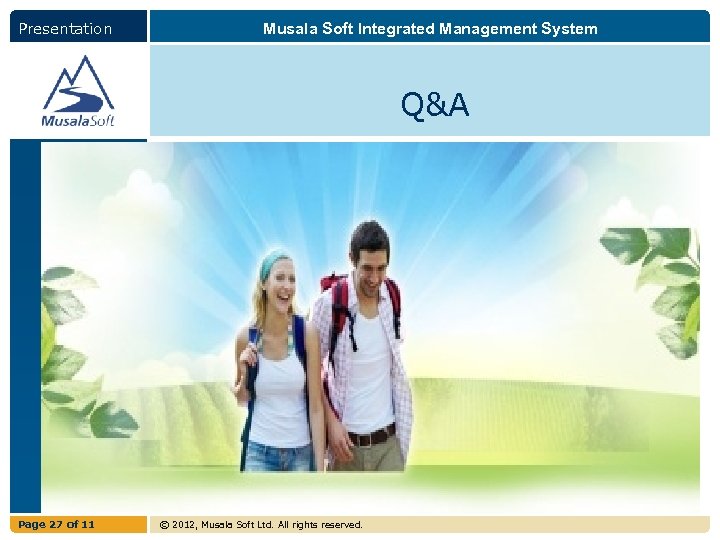 Presentation

Musala Soft Integrated Management System

MusalaSoft

Q&A

Page 27 of 11

© 2012, Musala Soft Ltd. All rights reserved.